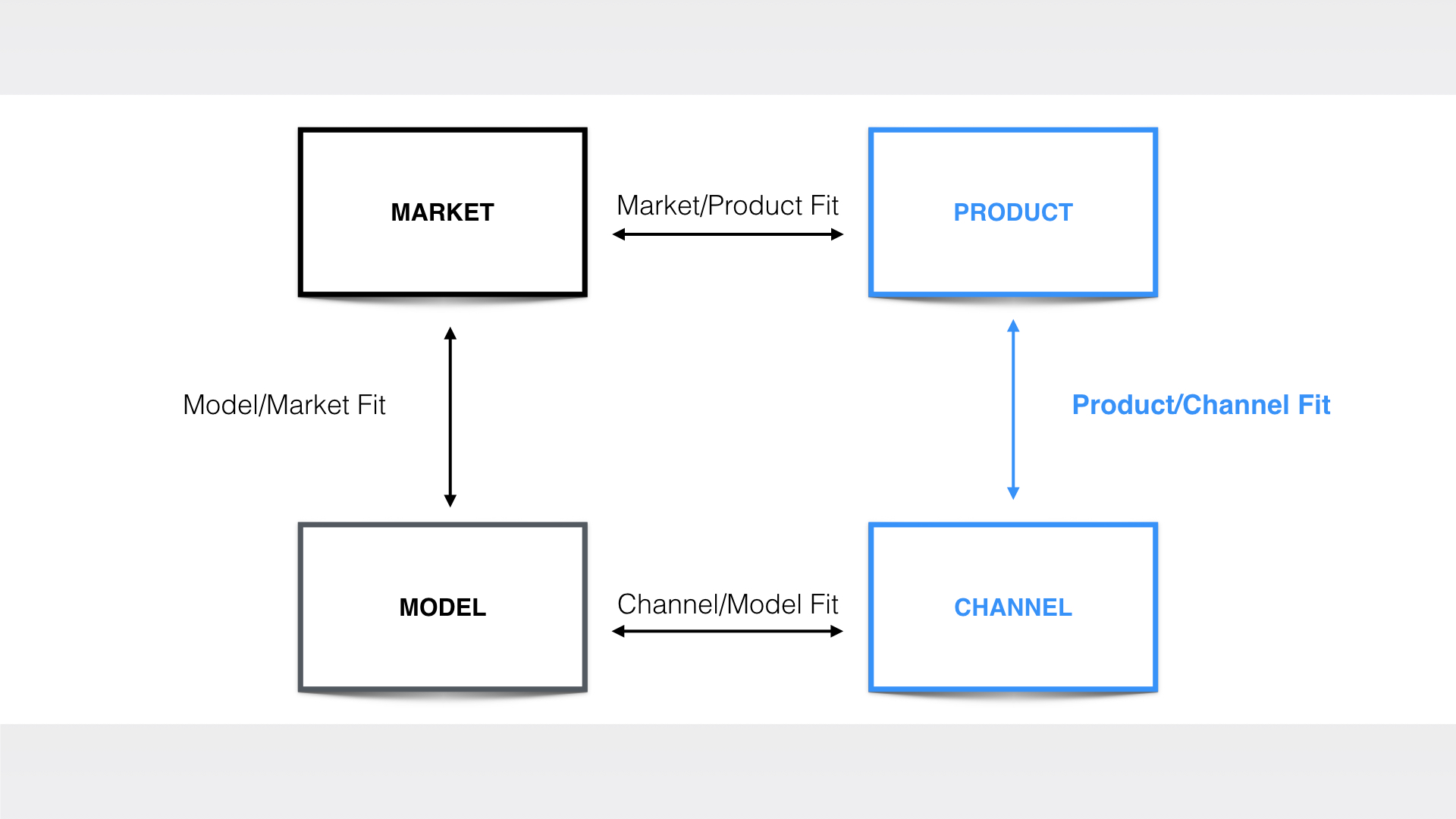 MARKET

Market/Product Fit

PRODUCT

Model/Market Fit

Product/Channel Fit

MODEL

Channel/Model Fit

CHANNEL